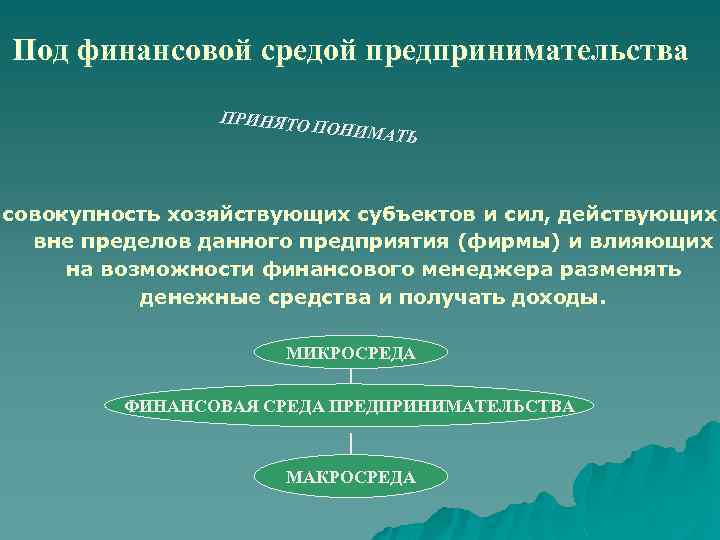 Под финансовой средой предпринимательства

ПРИНЯТО ПОНИМАТЬ

совокупность хозяйствующих субъектов и сил, действующих вне пределов данного предприятия (фирмы) и влияющих на возможности финансового менеджера разменять денежные средства и получать доходы.

МИКРОСРЕДА

ФИНАНСОВАЯ СРЕДА ПРЕДПРИНИМАТЕЛЬСТВА

МАКРОСРЕДА